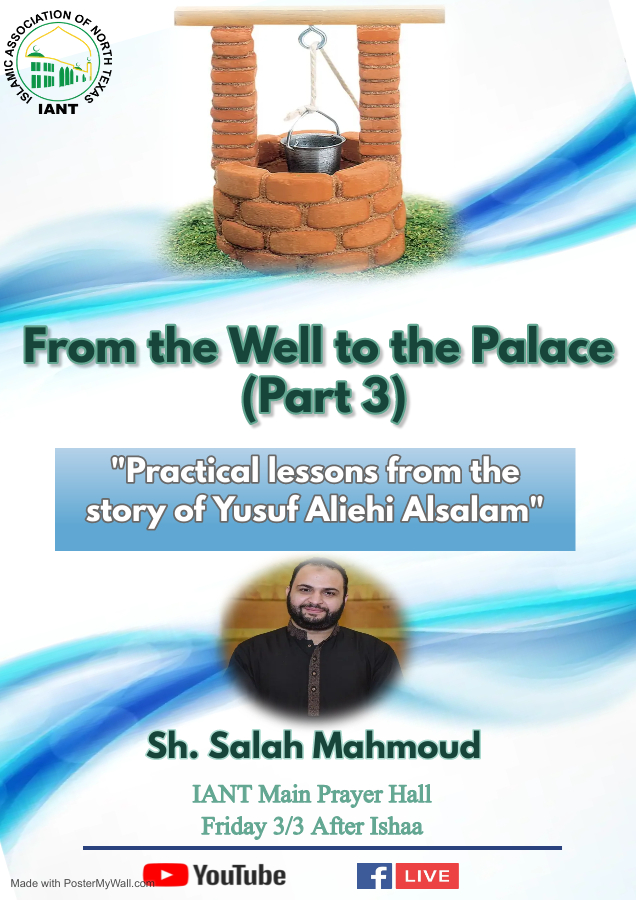 ISLAMIC ASSOCIATION OF NORTH TEXAS
IANT

From the Well to the Palace
(Part 3)

"Practical lessons from the story of Yusuf Aliehi Alsalam"

Sh. Salah Mahmoud

IANT Main Prayer Hall
Friday 3/3 After Ishaa

Made with PosterMyWall.com

YouTube

f LIVE